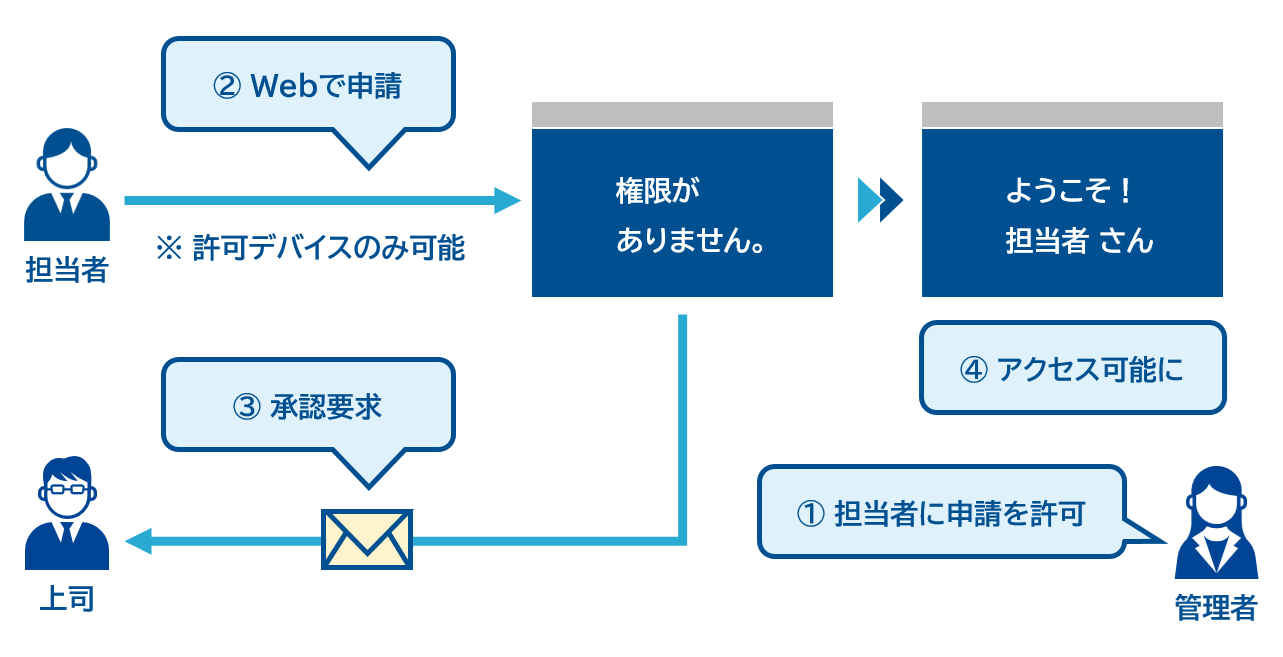 ② Webで申請

担当者

※ 許可デバイスのみ可能

権限が
ありません。

ようこそ！
担当者 さん

④ アクセス可能に

③ 承認要求

上司

① 担当者に申請を許可

管理者